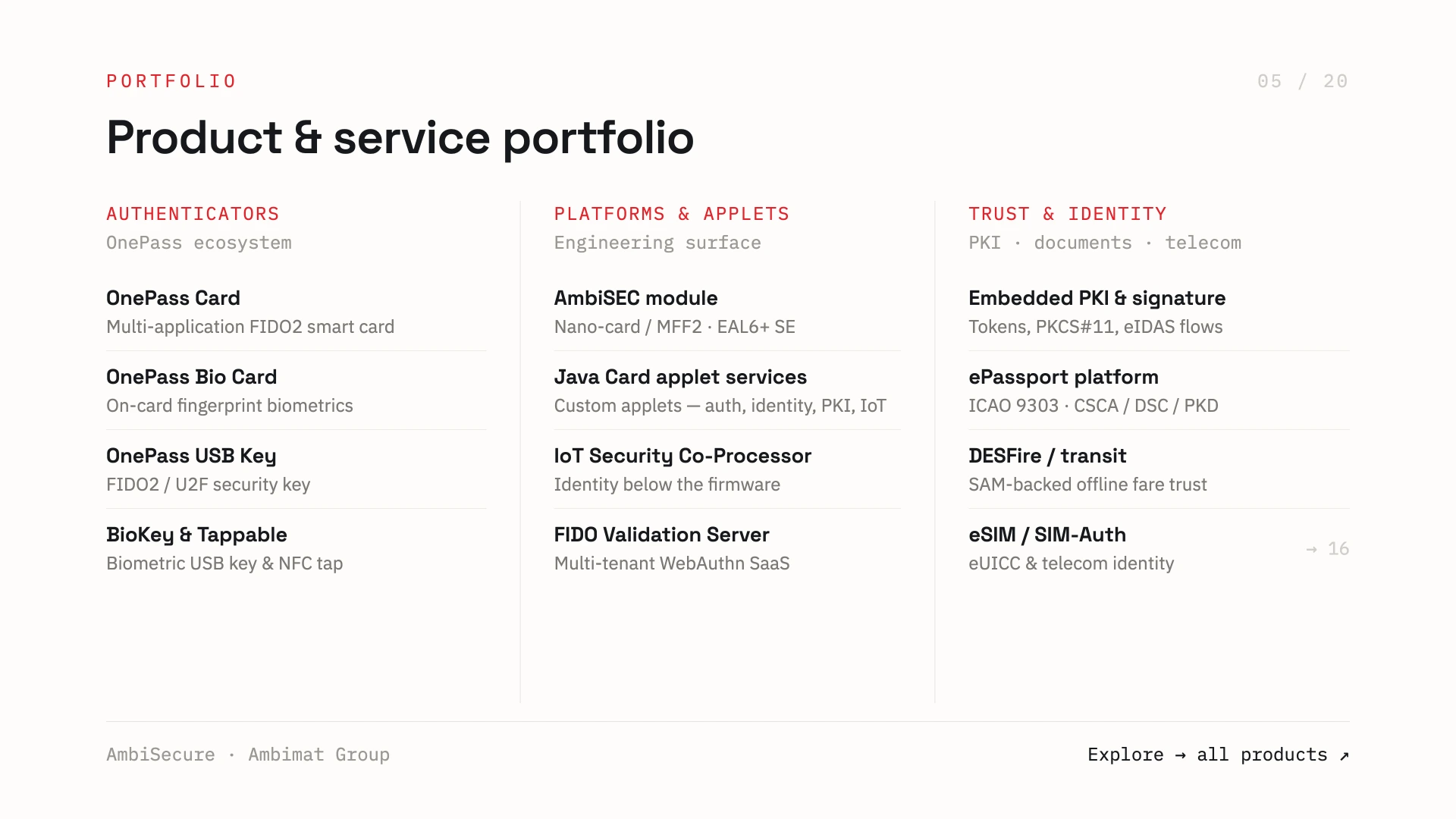 PORTFOLIO

05 / 20

Product & service portfolio

AUTHENTICATORS
OnePass ecosystem

OnePass Card
Multi-application FIDO2 smart card

OnePass Bio Card
On-card fingerprint biometrics

OnePass USB Key
FIDO2 / U2F security key

BioKey & Tappable
Biometric USB key & NFC tap

PLATFORMS & APPLETS
Engineering surface

AmbiSEC module
Nano-card / MFF2 · EAL6+ SE

Java Card applet services
Custom applets — auth, identity, PKI, IoT

IoT Security Co-Processor
Identity below the firmware

FIDO Validation Server
Multi-tenant WebAuthn SaaS

TRUST & IDENTITY
PKI · documents · telecom

Embedded PKI & signature
Tokens, PKCS#11, eIDAS flows

ePassport platform
ICAO 9303 · CSCA / DSC / PKD

DESFire / transit
SAM-backed offline fare trust

eSIM / SIM-Auth
eUICC & telecom identity

→ 16

AmbiSecure · Ambimat Group

Explore → all products ↗